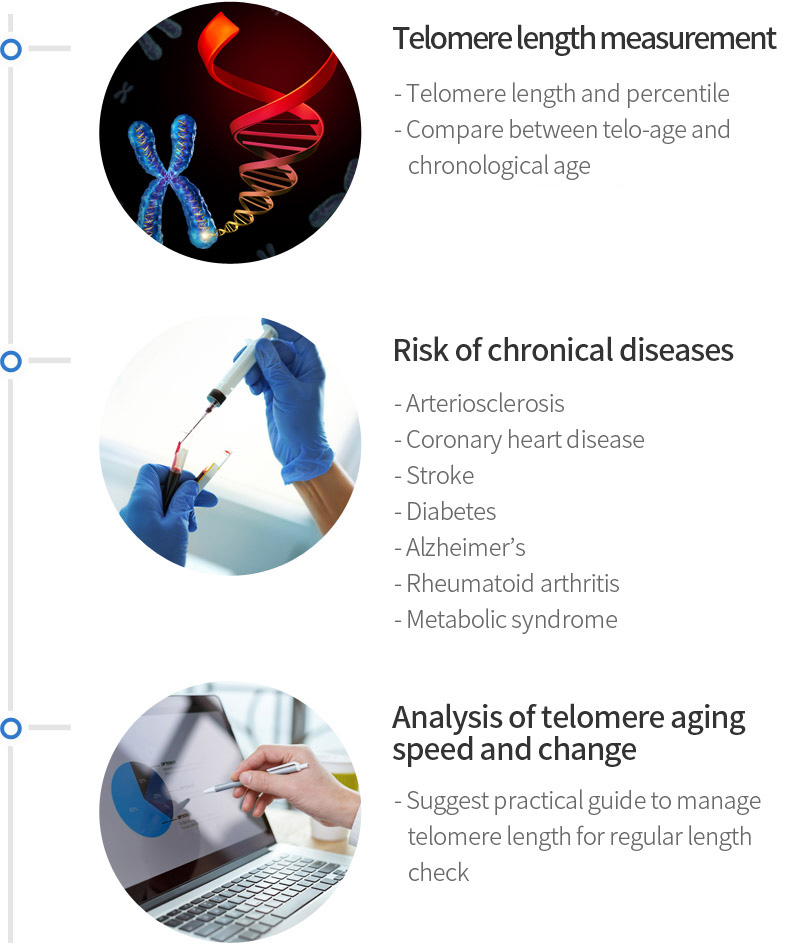 Telomere length measurement

- Telomere length and percentile
- Compare between telo-age and chronological age

Risk of chronical diseases

- Arteriosclerosis
- Coronary heart disease
- Stroke
- Diabetes
- Alzheimer's
- Rheumatoid arthritis
- Metabolic syndrome

Analysis of telomere aging speed and change

- Suggest practical guide to manage telomere length for regular length check